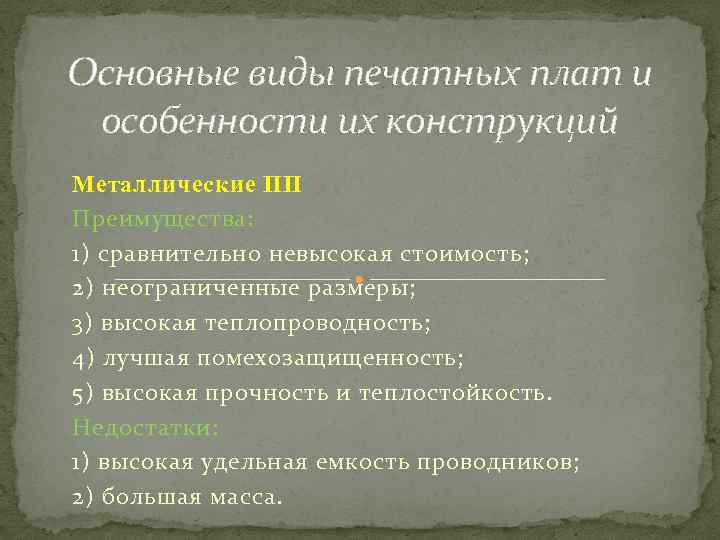 Основные виды печатных плат и особенности их конструкций

Металлические ПП

Преимущества:

1) сравнительно невысокая стоимость;

2) неограниченные размеры;

3) высокая теплопроводность;

4) лучшая помехозащищенность;

5) высокая прочность и теплостойкость.

Недостатки:

1) высокая удельная емкость проводников;

2) большая масса.